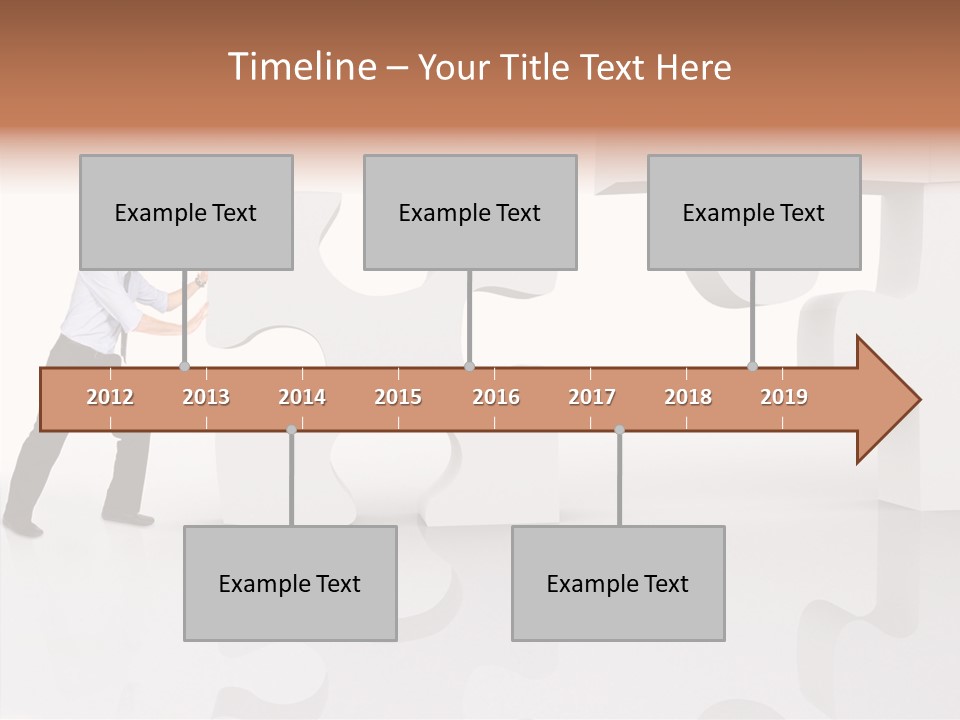 Timeline – Your Title Text Here

Example Text

Example Text

Example Text

2012 2013 2014 2015 2016 2017 2018 2019

Example Text

Example Text